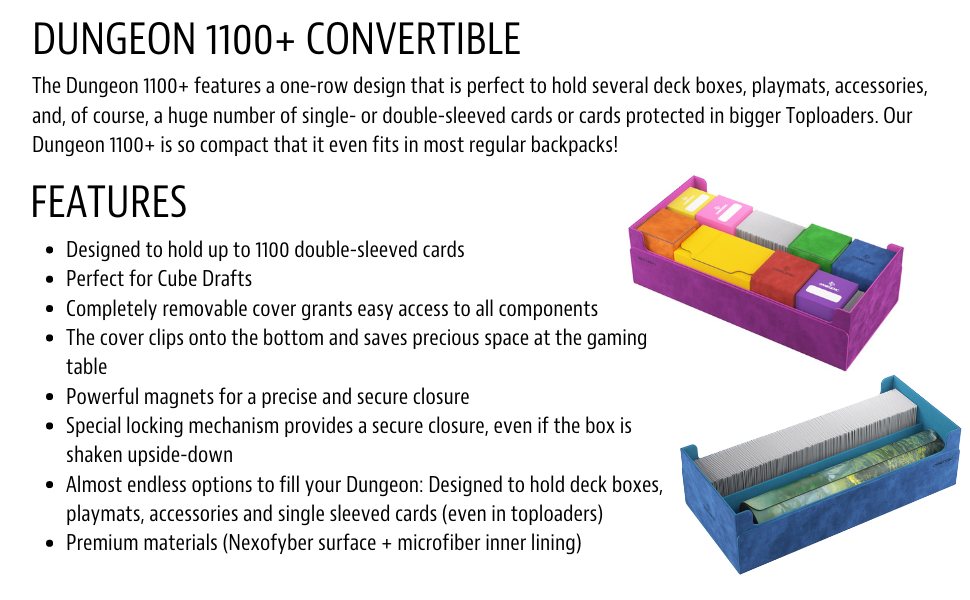 DUNGEON 1100+ CONVERTIBLE

The Dungeon 1100+ features a one-row design that is perfect to hold several deck boxes, playmats, accessories, and, of course, a huge number of single- or double-sleeved cards or cards protected in bigger Toploaders. Our Dungeon 1100+ is so compact that it even fits in most regular backpacks!

FEATURES

- Designed to hold up to 1100 double-sleeved cards
- Perfect for Cube Drafts
- Completely removable cover grants easy access to all components
- The cover clips onto the bottom and saves precious space at the gaming table
- Powerful magnets for a precise and secure closure
- Special locking mechanism provides a secure closure, even if the box is shaken upside-down
- Almost endless options to fill your Dungeon: Designed to hold deck boxes, playmats, accessories and single sleeved cards (even in toploaders)
- Premium materials (Nexofyber surface + microfiber inner lining)